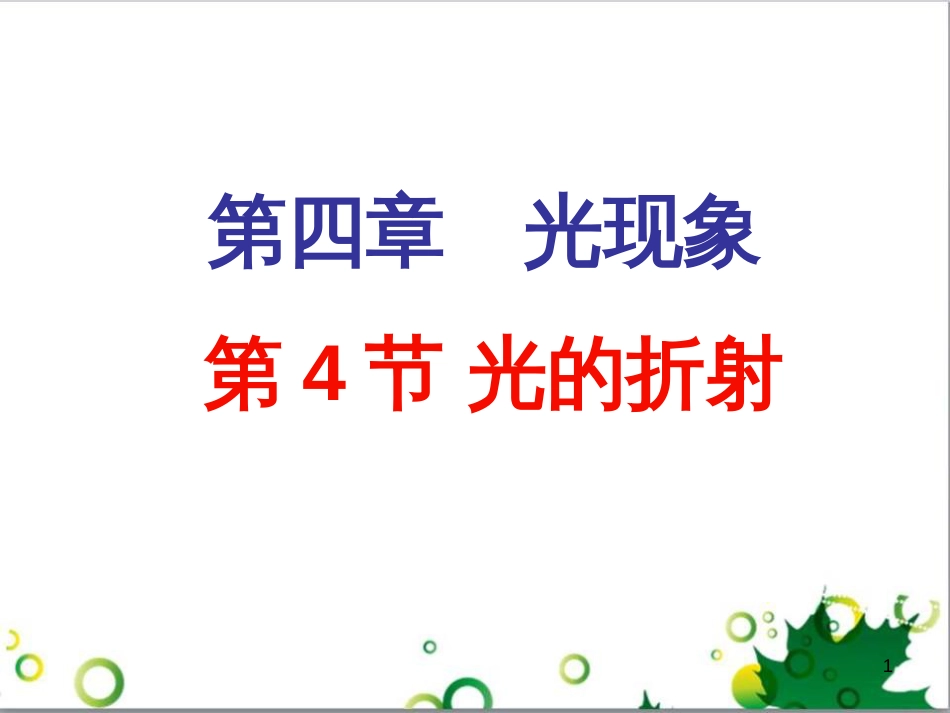 第四章　光现象

第 4 节 光的折射

1